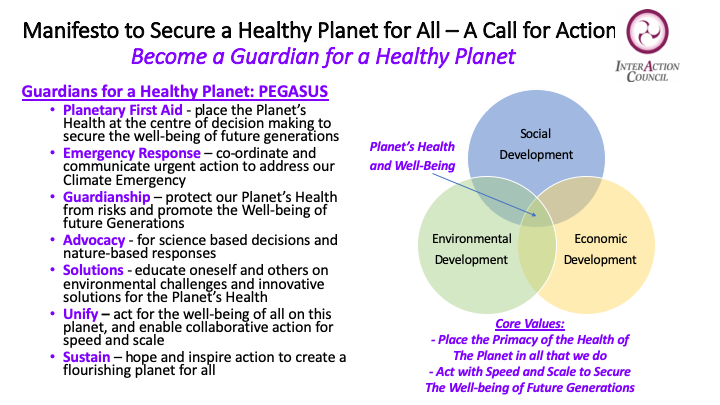 Manifesto to Secure a Healthy Planet for All – A Call for Action
Become a Guardian for a Healthy Planet

INTERACTION COUNCIL

Guardians for a Healthy Planet: PEGASUS
• Planetary First Aid - place the Planet's Health at the centre of decision making to secure the well-being of future generations
• Emergency Response – co-ordinate and communicate urgent action to address our Climate Emergency
• Guardianship – protect our Planet's Health from risks and promote the Well-being of future Generations
• Advocacy - for science based decisions and nature-based responses
• Solutions - educate oneself and others on environmental challenges and innovative solutions for the Planet's Health
• Unify – act for the well-being of all on this planet, and enable collaborative action for speed and scale
• Sustain – hope and inspire action to create a flourishing planet for all

Planet's Health and Well-Being

Social Development

Environmental Development

Economic Development

Core Values:
- Place the Primacy of the Health of The Planet in all that we do
- Act with Speed and Scale to Secure The Well-being of Future Generations